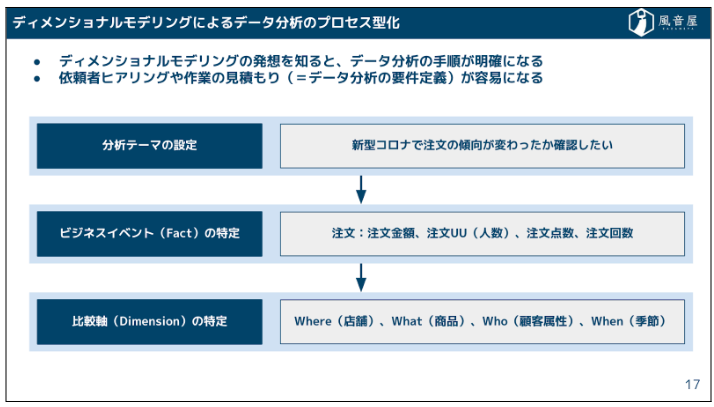 ディメンショナルモデリングによるデータ分析のプロセス型化

風音屋

● ディメンショナルモデリングの発想を知ると、データ分析の手順が明確になる
● 依頼者ヒアリングや作業の見積もり（＝データ分析の要件定義）が容易になる

分析テーマの設定

新型コロナで注文の傾向が変わったか確認したい

ビジネスイベント（Fact）の特定

注文：注文金額、注文UU（人数）、注文点数、注文回数

比較軸（Dimension）の特定

Where（店舗）、What（商品）、Who（顧客属性）、When（季節）

17